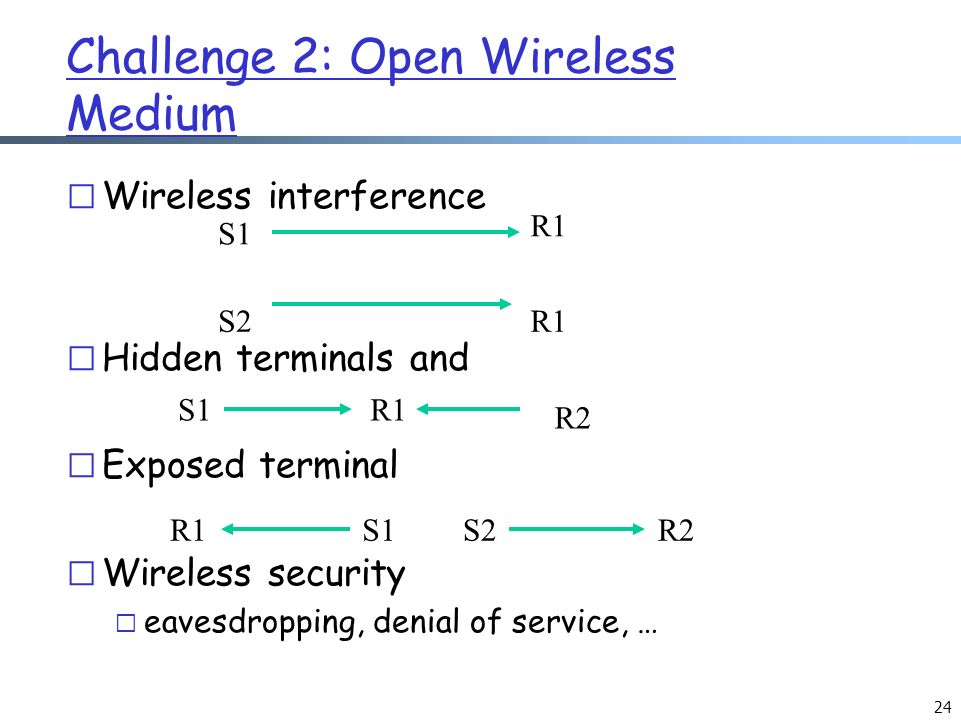 Challenge 2: Open Wireless Medium

□ Wireless interference

S1 R1

S2 R1

□ Hidden terminals and

S1 R1 R2

□ Exposed terminal

R1 S1 S2 R2

□ Wireless security

□ eavesdropping, denial of service, …

24